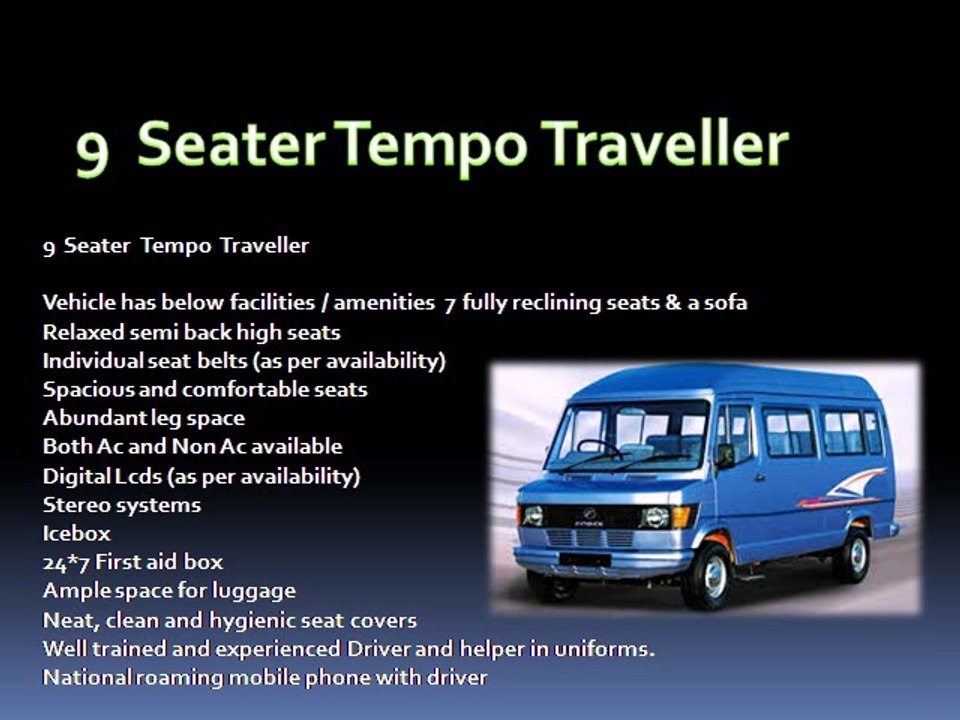 9 Seater Tempo Traveller

9 Seater Tempo Traveller

Vehicle has below facilities / amenities 7 fully reclining seats & a sofa
Relaxed semi back high seats
Individual seat belts (as per availability)
Spacious and comfortable seats
Abundant leg space
Both Ac and Non Ac available
Digital Lcds (as per availability)
Stereo systems
Icebox
24*7 First aid box
Ample space for luggage
Neat, clean and hygienic seat covers
Well trained and experienced Driver and helper in uniforms.
National roaming mobile phone with driver